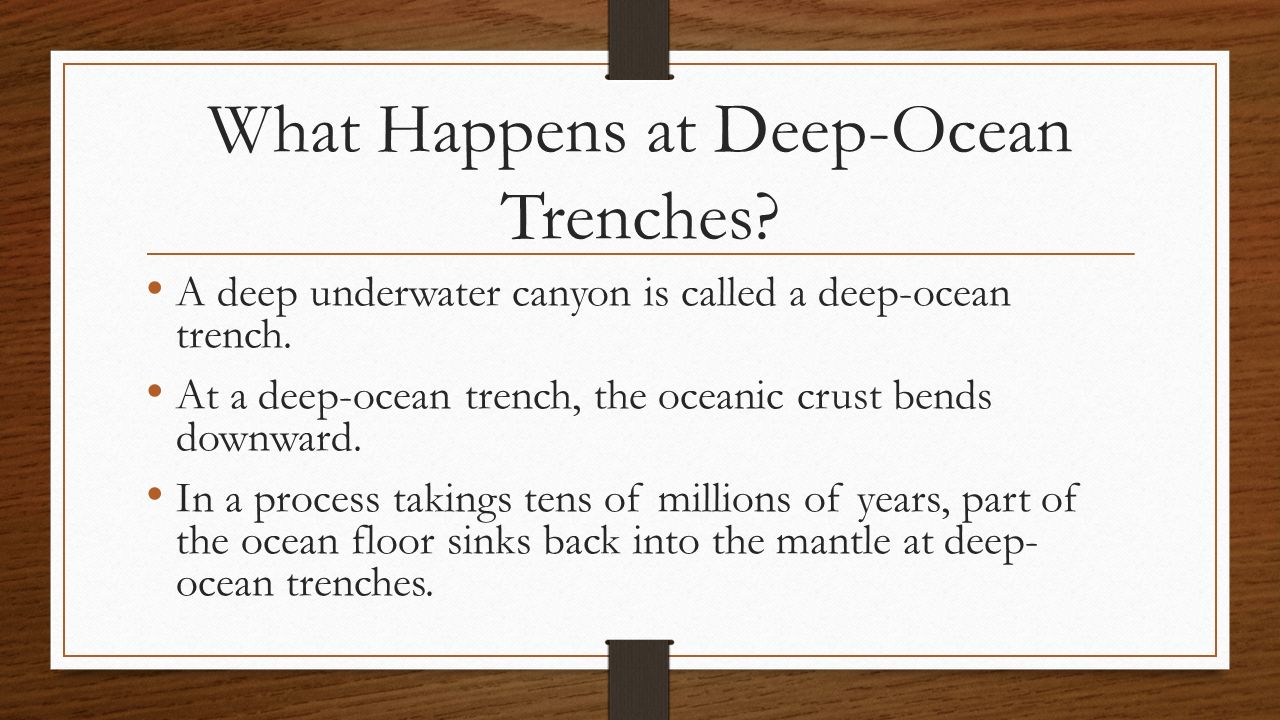 What Happens at Deep-Ocean Trenches?

• A deep underwater canyon is called a deep-ocean trench.

• At a deep-ocean trench, the oceanic crust bends downward.

• In a process takings tens of millions of years, part of the ocean floor sinks back into the mantle at deep-ocean trenches.